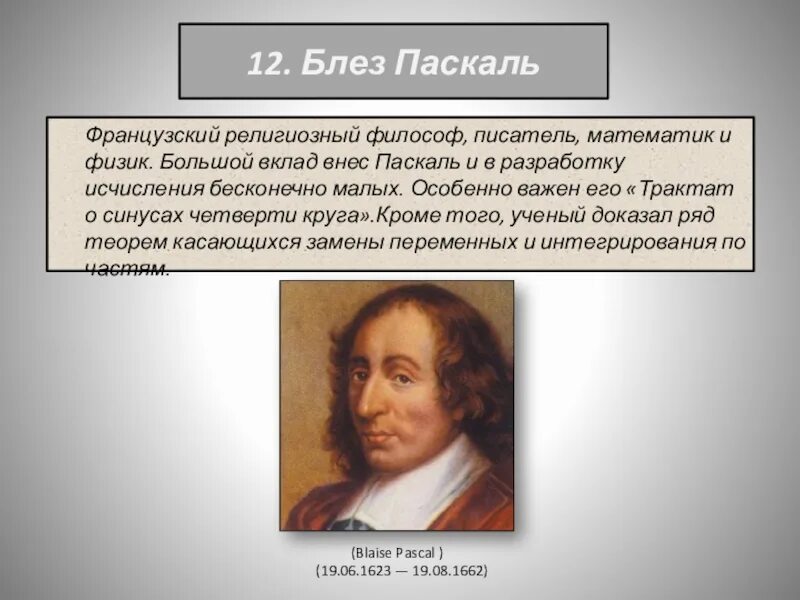 12. Блез Паскаль

Французский религиозный философ, писатель, математик и физик. Большой вклад внес Паскаль и в разработку исчисления бесконечно малых. Особенно важен его «Трактат о синусах четверти круга».Кроме того, ученый доказал ряд теорем касающихся замены переменных и интегрирования по частям.

(Blaise Pascal )
(19.06.1623 — 19.08.1662)